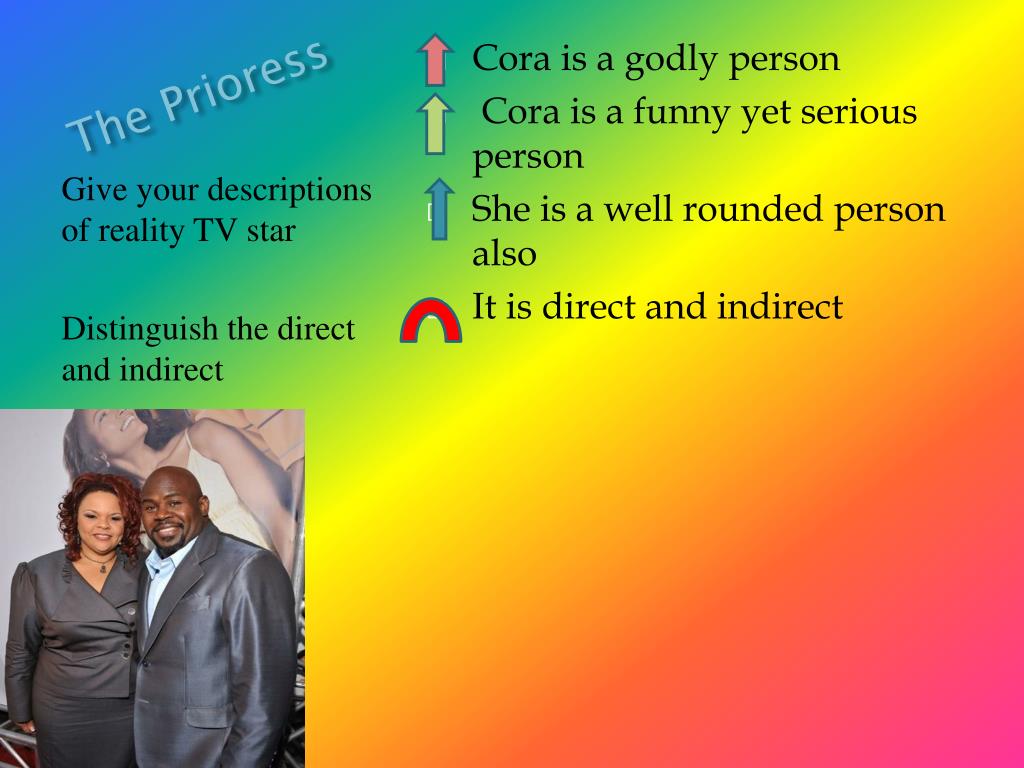 The Prioress

Give your descriptions of reality TV star

Distinguish the direct and indirect

Cora is a godly person

Cora is a funny yet serious person

She is a well rounded person also

It is direct and indirect